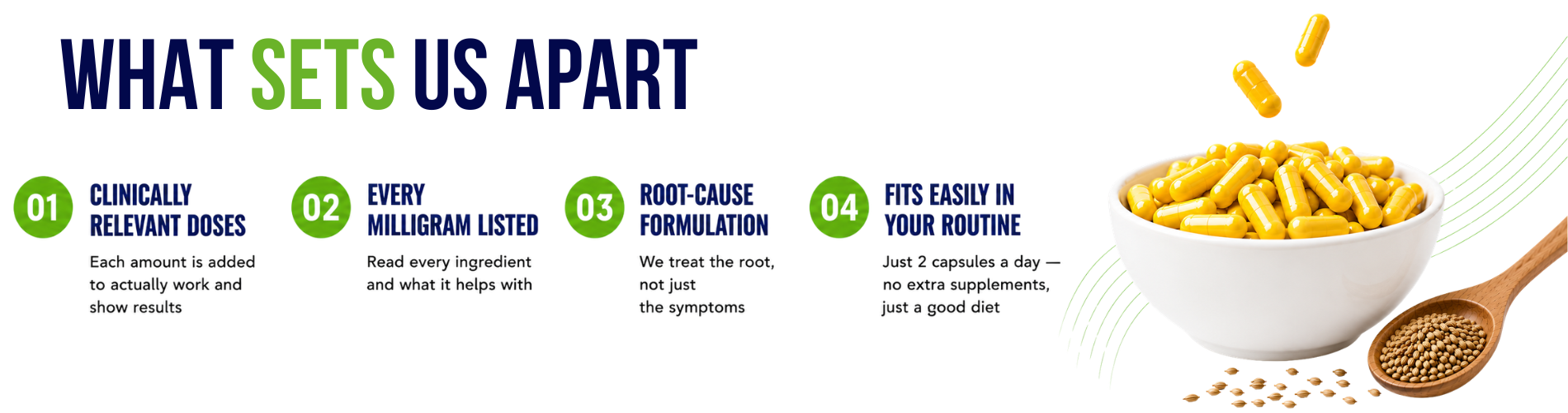 WHAT SETS US APART

01
CLINICALLY RELEVANT DOSES
Each amount is added to actually work and show results

02
EVERY MILLIGRAM LISTED
Read every ingredient and what it helps with

03
ROOT-CAUSE FORMULATION
We treat the root, not just the symptoms

04
FITS EASILY IN YOUR ROUTINE
Just 2 capsules a day — no extra supplements, just a good diet